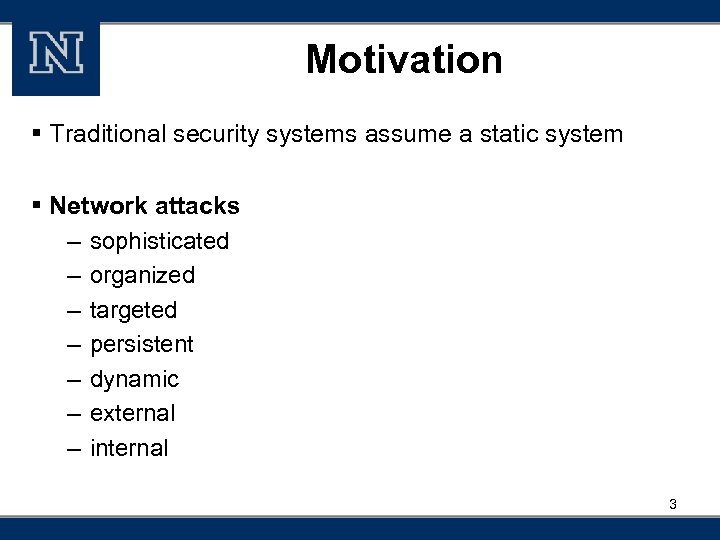 N

Motivation

▪ Traditional security systems assume a static system

▪ Network attacks
– sophisticated
– organized
– targeted
– persistent
– dynamic
– external
– internal

3